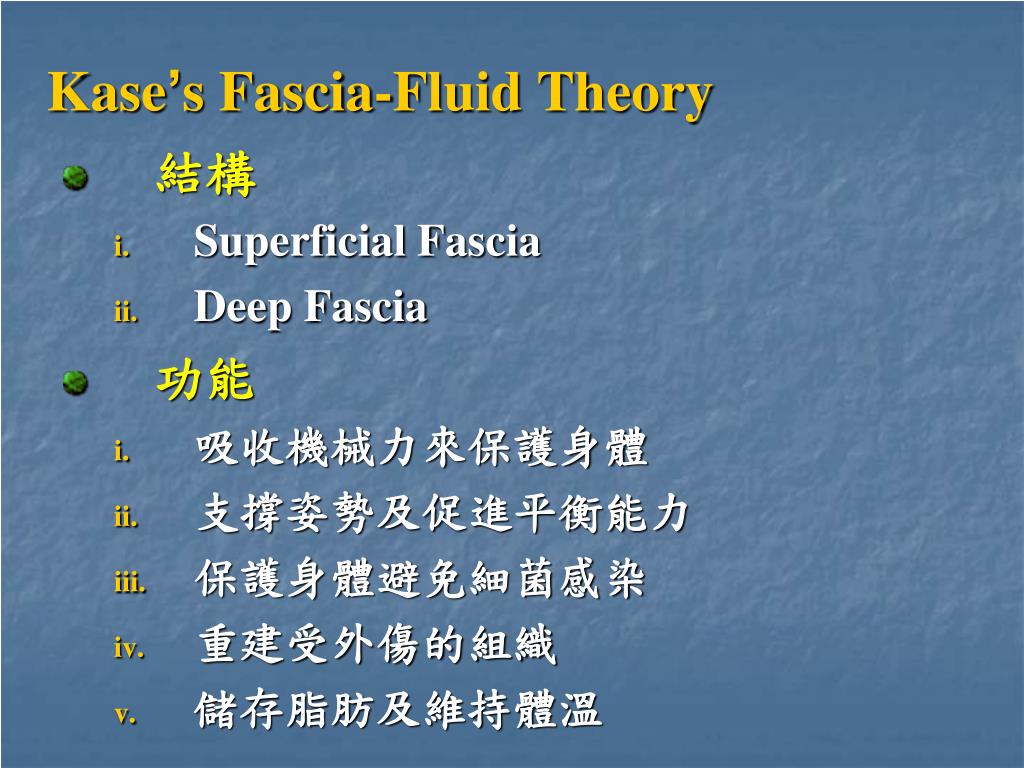 Kase's Fascia-Fluid Theory

結構

i. Superficial Fascia

ii. Deep Fascia

功能

i. 吸收機械力來保護身體

ii. 支撐姿勢及促進平衡能力

iii. 保護身體避免細菌感染

iv. 重建受外傷的組織

v. 儲存脂肪及維持體溫